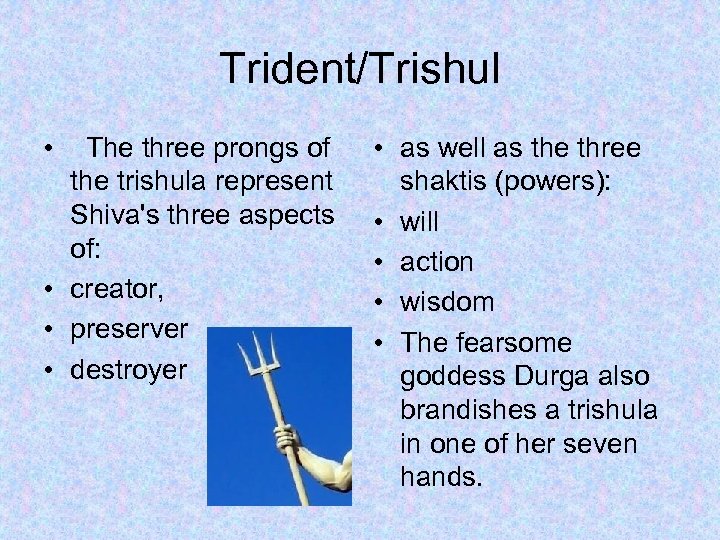 Trident/Trishul

• The three prongs of the trishula represent Shiva's three aspects of:
• creator,
• preserver
• destroyer

• as well as the three shaktis (powers):
• will
• action
• wisdom
• The fearsome goddess Durga also brandishes a trishula in one of her seven hands.